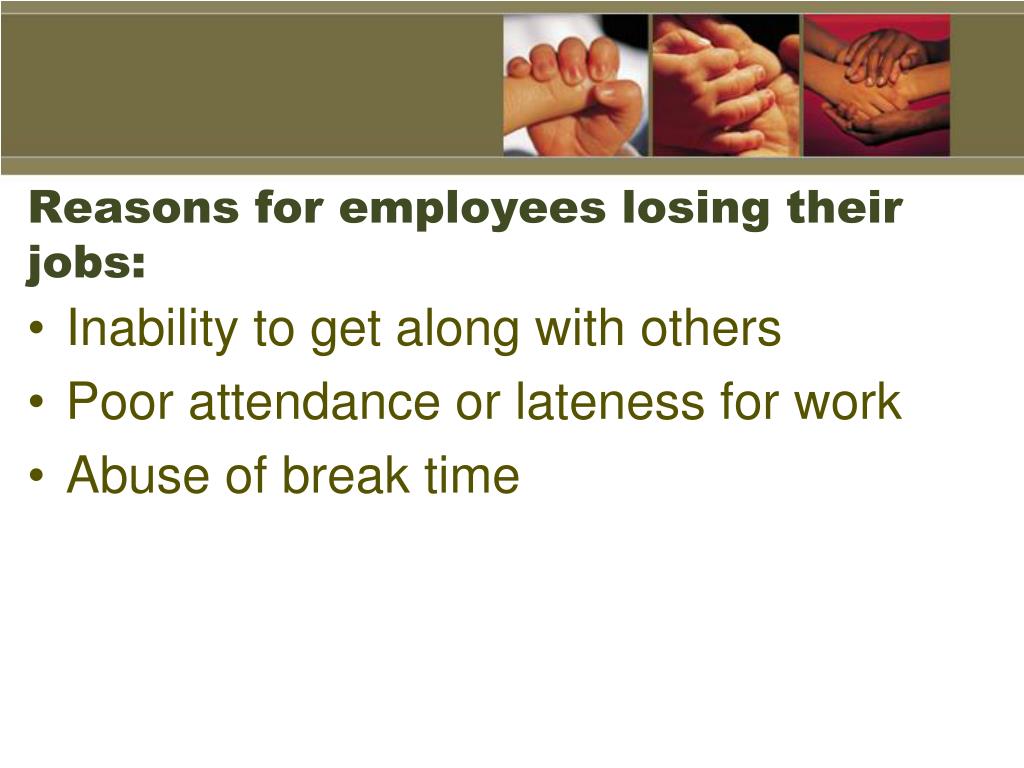 Reasons for employees losing their jobs:

• Inability to get along with others
• Poor attendance or lateness for work
• Abuse of break time